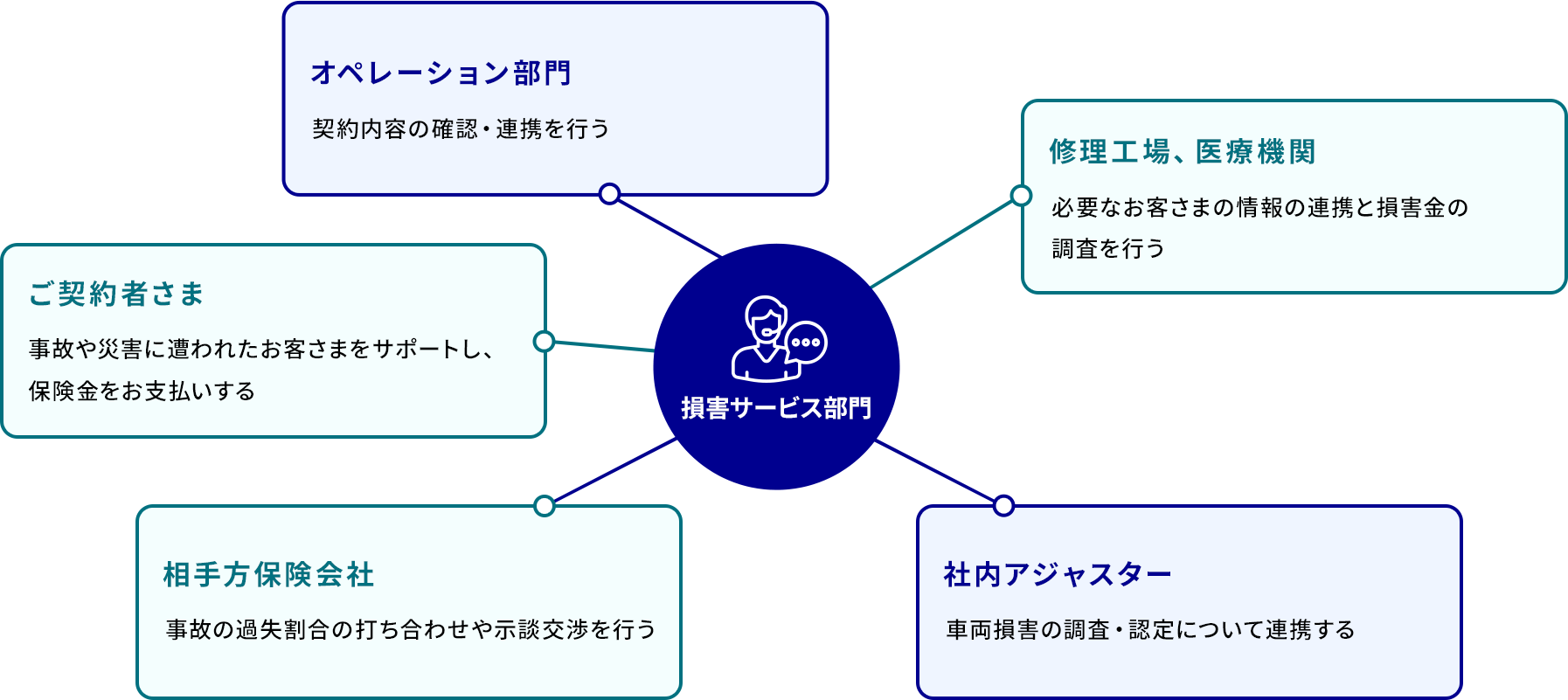 オペレーション部門

契約内容の確認・連携を行う

修理工場、医療機関

必要なお客さまの情報の連携と損害金の調査を行う

ご契約者さま

事故や災害に遭われたお客さまをサポートし、保険金をお支払いする

損害サービス部門

相手方保険会社

事故の過失割合の打ち合わせや示談交渉を行う

社内アジャスター

車両損害の調査・認定について連携する